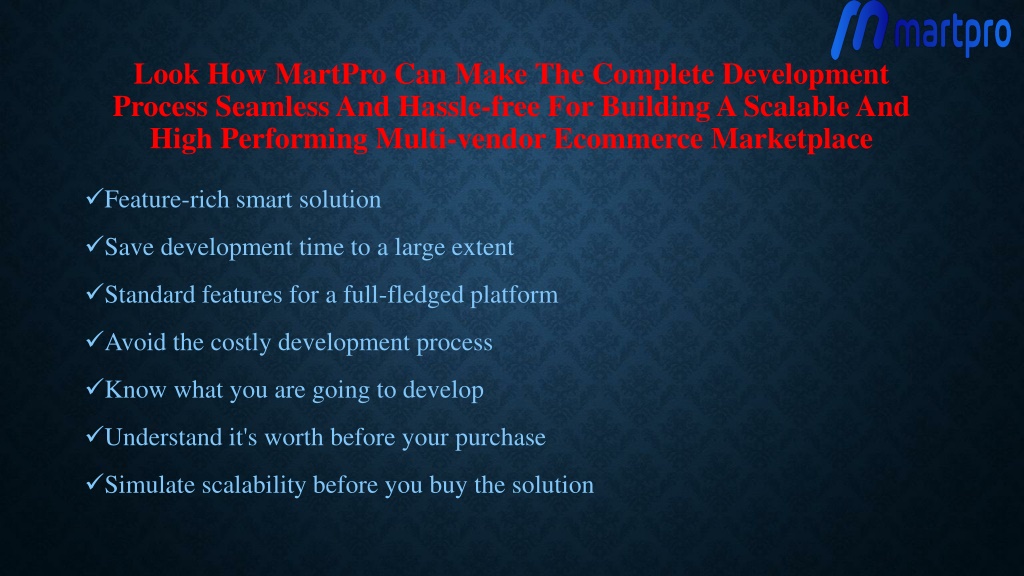 martpro

Look How MartPro Can Make The Complete Development Process Seamless And Hassle-free For Building A Scalable And High Performing Multi-vendor Ecommerce Marketplace

✓Feature-rich smart solution

✓Save development time to a large extent

✓Standard features for a full-fledged platform

✓Avoid the costly development process

✓Know what you are going to develop

✓Understand it's worth before your purchase

✓Simulate scalability before you buy the solution